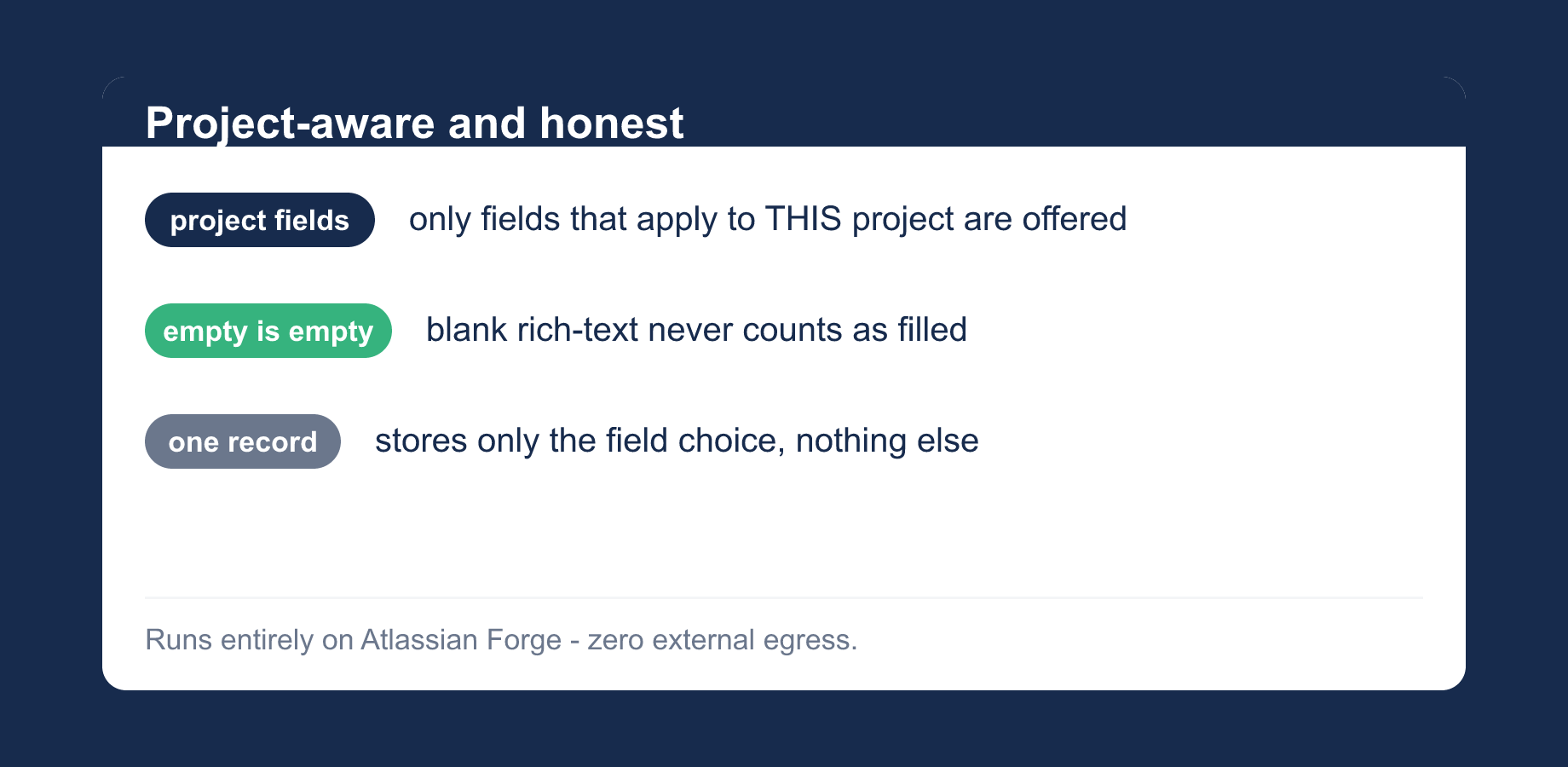 Project-aware and honest

project fields only fields that apply to THIS project are offered

empty is empty blank rich-text never counts as filled

one record stores only the field choice, nothing else

Runs entirely on Atlassian Forge - zero external egress.